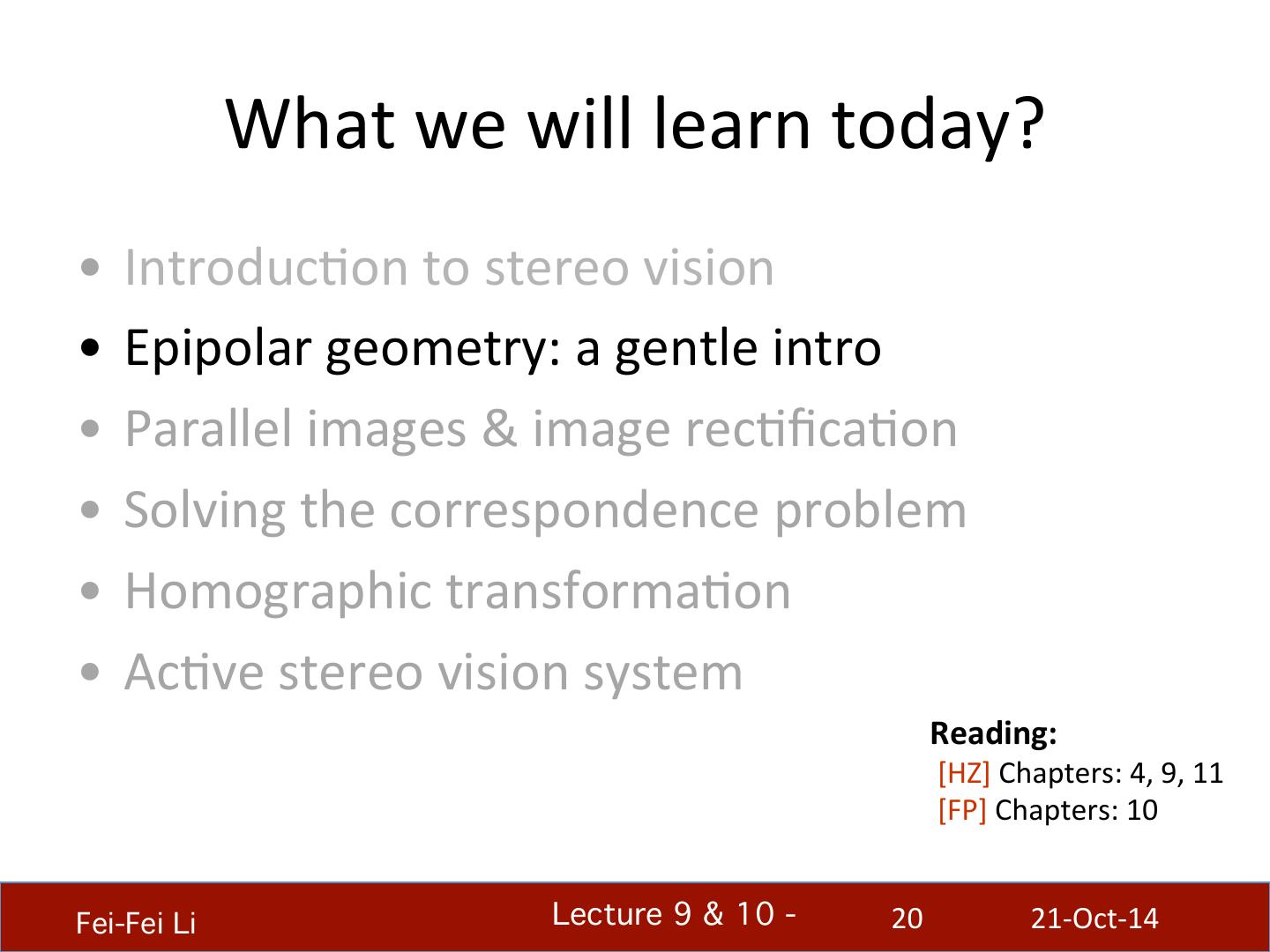 What we will learn today?

• Introduction to stereo vision
• Epipolar geometry: a gentle intro
• Parallel images & image rectification
• Solving the correspondence problem
• Homographic transformation
• Active stereo vision system

Reading:
[HZ] Chapters: 4, 9, 11
[FP] Chapters: 10

Fei-Fei Li Lecture 9 & 10 - 20 21-Oct-14